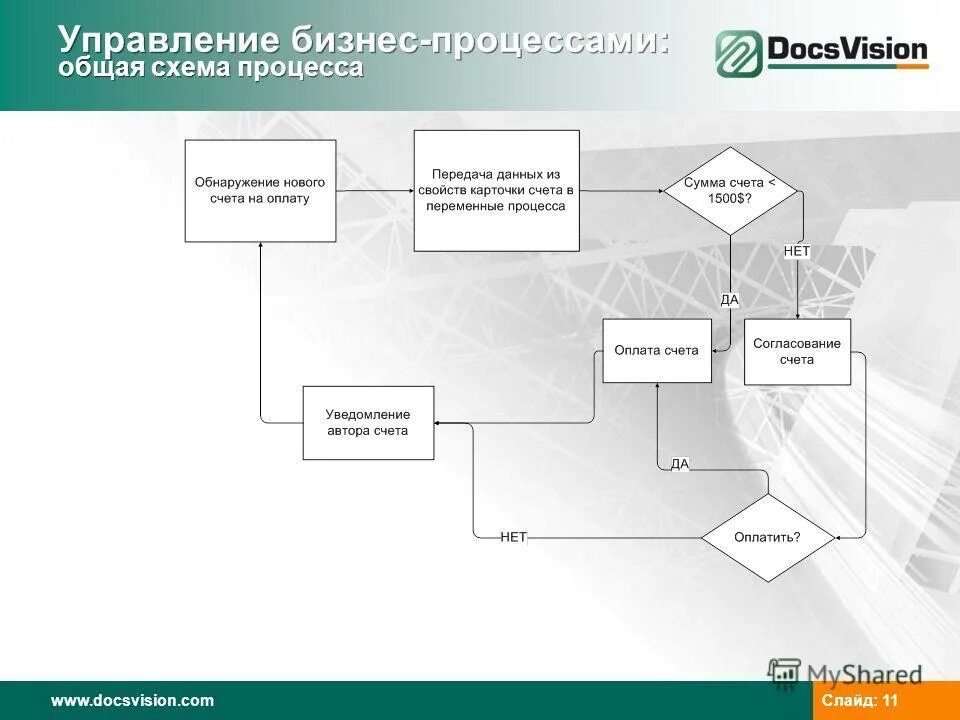 Управление бизнес-процессами:
общая схема процесса

DocsVision

Обнаружение нового счета на оплату

Передача данных из свойств карточки счета в переменные процесса

Сумма счета < 1500$?

НЕТ

ДА

Оплата счета

Согласование счета

Уведомление автора счета

ДА

НЕТ

Оплатить?

MyShared

www.docsvision.com

Слайд: 11